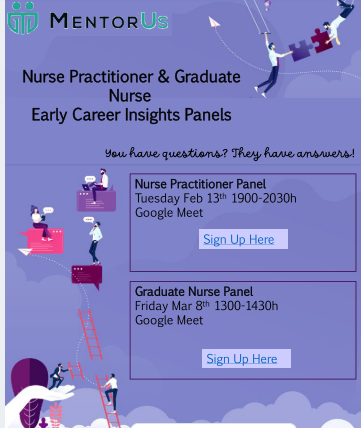 MENTORUS

Nurse Practitioner & Graduate Nurse
Early Career Insights Panels

You have questions? They have answers!

Nurse Practitioner Panel
Tuesday Feb 13th 1900-2030h
Google Meet

Sign Up Here

Graduate Nurse Panel
Friday Mar 8th 1300-1430h
Google Meet

Sign Up Here